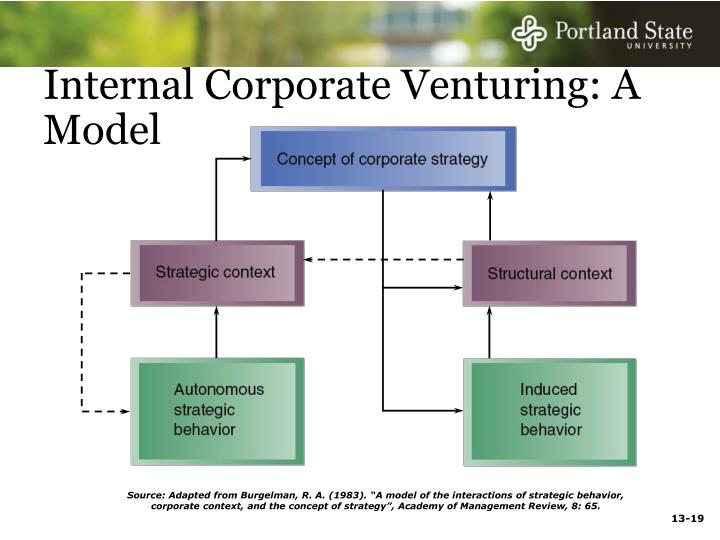 Portland State
UNIVERSITY

Internal Corporate Venturing: A Model

Concept of corporate strategy

Strategic context

Structural context

Autonomous strategic behavior

Induced strategic behavior

Source: Adapted from Burgelman, R. A. (1983). "A model of the interactions of strategic behavior, corporate context, and the concept of strategy", Academy of Management Review, 8: 65.

13-19